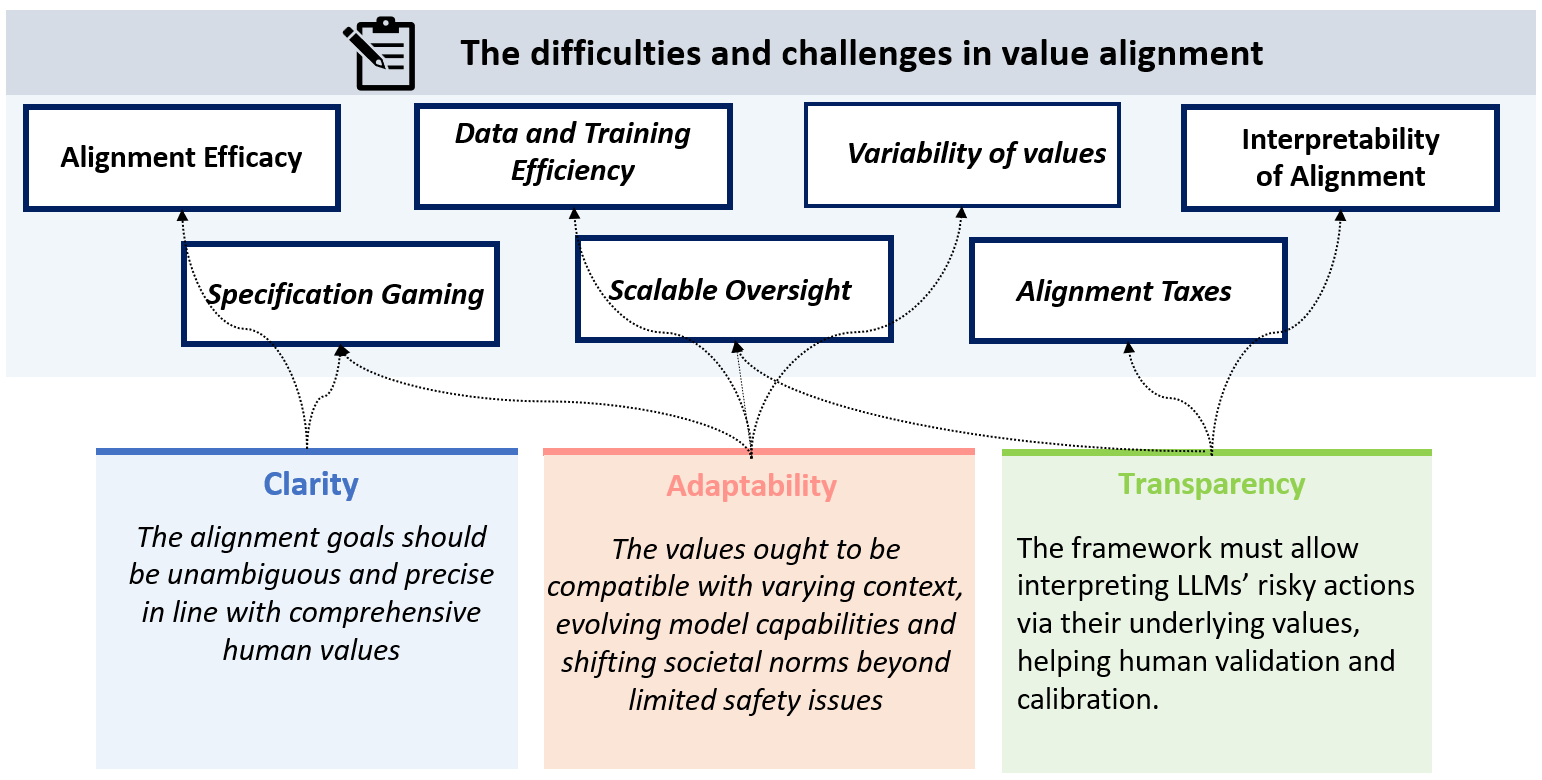 The difficulties and challenges in value alignment

Alignment Efficacy

Data and Training Efficiency

Variability of values

Interpretability of Alignment

Specification Gaming

Scalable Oversight

Alignment Taxes

Clarity

The alignment goals should be unambiguous and precise in line with comprehensive human values

Adaptability

The values ought to be compatible with varying context, evolving model capabilities and shifting societal norms beyond limited safety issues

Transparency

The framework must allow interpreting LLMs' risky actions via their underlying values, helping human validation and calibration.